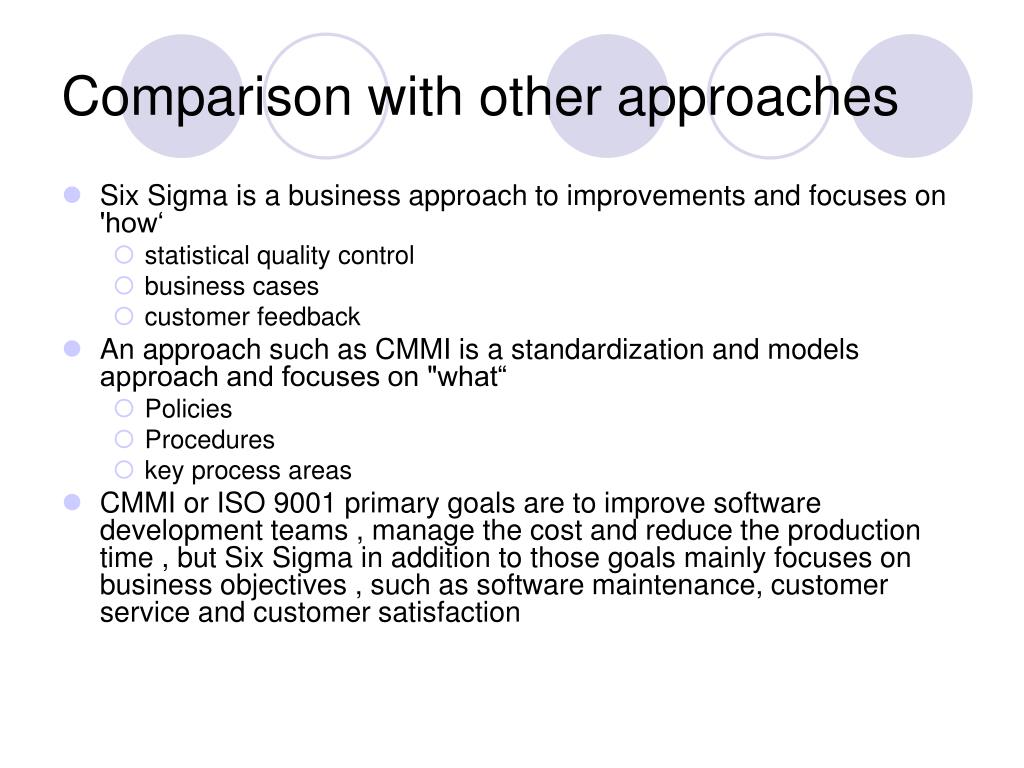 Comparison with other approaches

Six Sigma is a business approach to improvements and focuses on 'how‘
statistical quality control
business cases
customer feedback
An approach such as CMMI is a standardization and models approach and focuses on "what“
Policies
Procedures
key process areas
CMMI or ISO 9001 primary goals are to improve software development teams , manage the cost and reduce the production time , but Six Sigma in addition to those goals mainly focuses on business objectives , such as software maintenance, customer service and customer satisfaction